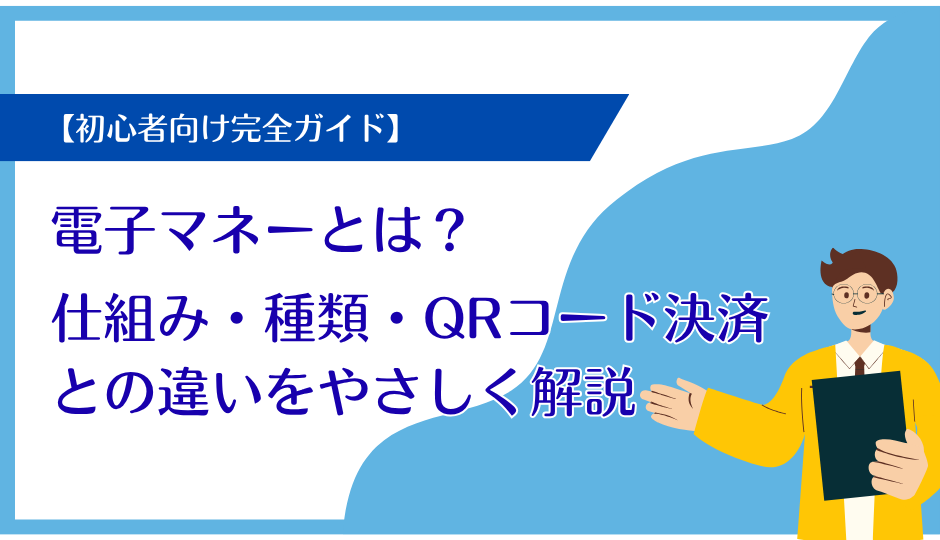 【初心者向け完全ガイド】

電子マネーとは？
仕組み・種類・QRコード決済との違いをやさしく解説